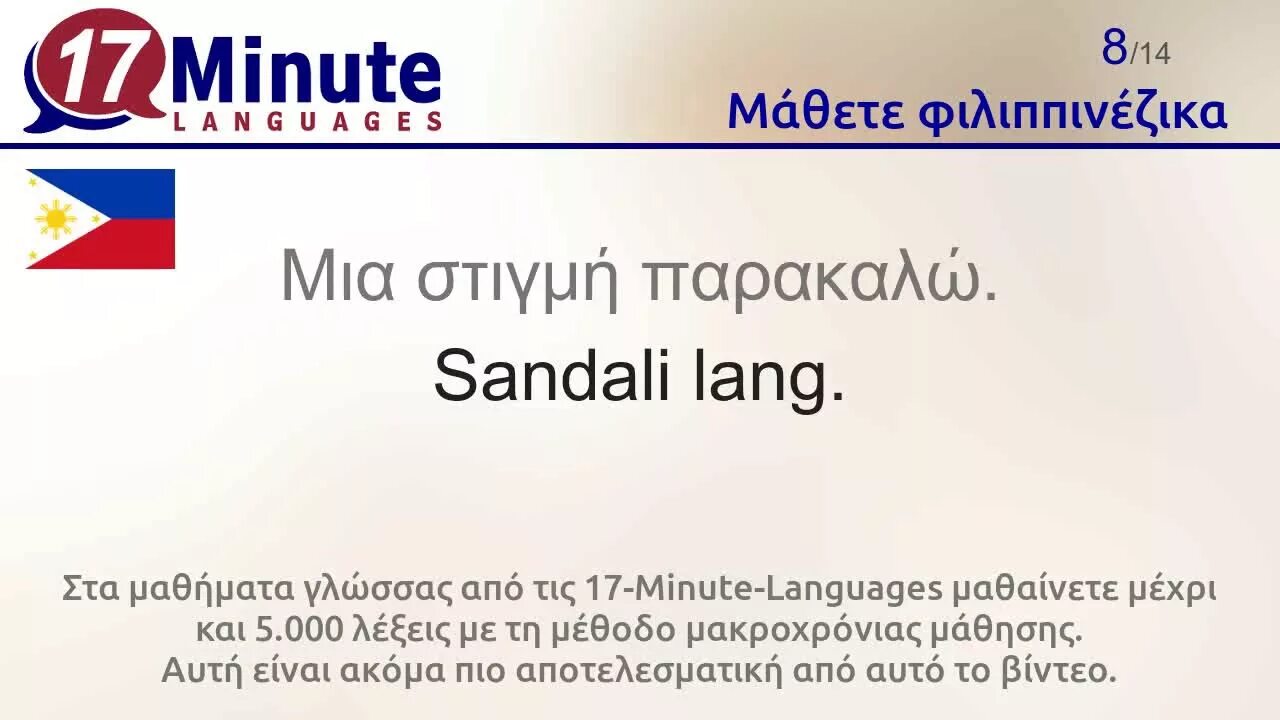 17 Minute LANGUAGES

8/14
Μάθετε φιλιππινέζικα

Μια στιγμή παρακαλώ.

Sandali lang.

Στα μαθήματα γλώσσας από τις 17-Minute-Languages μαθαίνετε μέχρι και 5.000 λέξεις με τη μέθοδο μακροχρόνιας μάθησης. Αυτή είναι ακόμα πιο αποτελεσματική από αυτό το βίντεο.